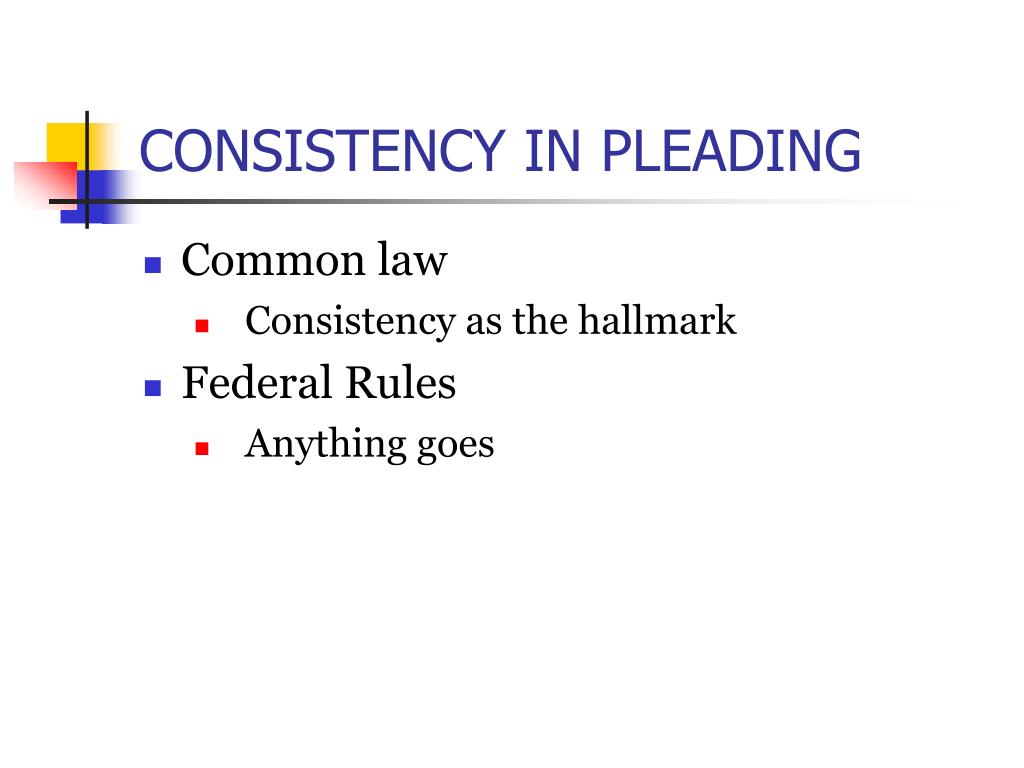 CONSISTENCY IN PLEADING

- Common law
  - Consistency as the hallmark
- Federal Rules
  - Anything goes